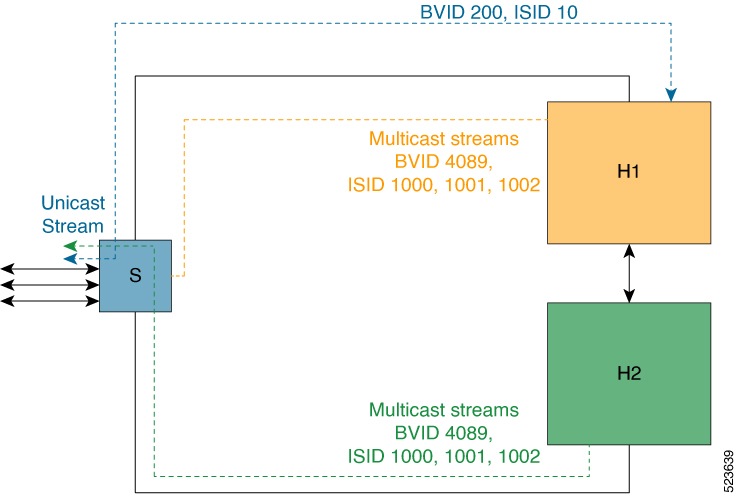 BVID 200, ISID 10

Multicast streams
BVID 4089,
ISID 1000, 1001, 1002

H1

Unicast
Stream

S

H2

Multicast streams
BVID 4089,
ISID 1000, 1001, 1002

523639